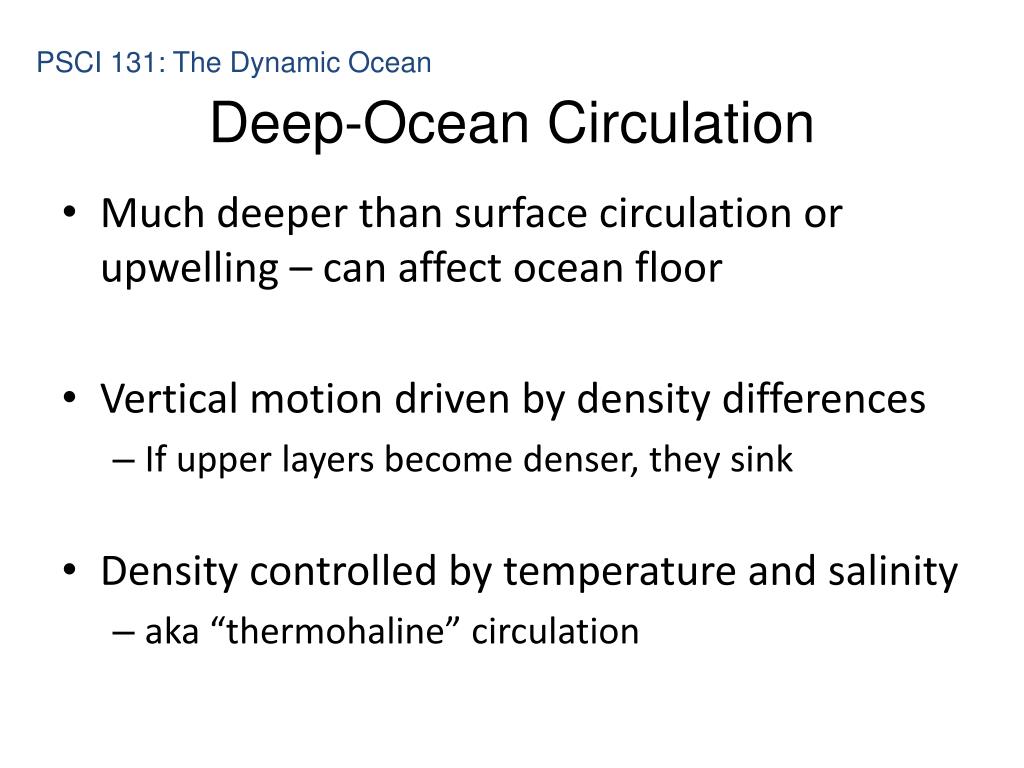 PSCI 131: The Dynamic Ocean

Deep-Ocean Circulation

• Much deeper than surface circulation or upwelling – can affect ocean floor

• Vertical motion driven by density differences
– If upper layers become denser, they sink

• Density controlled by temperature and salinity
– aka “thermohaline” circulation